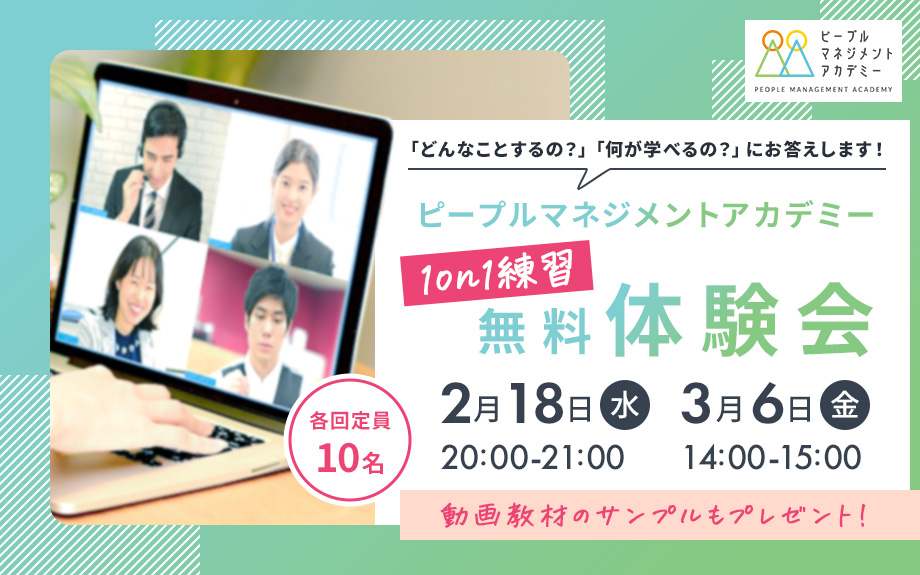 ピープル
マネジメント
アカデミー
PEOPLE MANAGEMENT ACADEMY

「どんなことするの?」「何が学べるの?」にお答えします!

ピープルマネジメントアカデミー

1on1練習

無料体験会

各回定員
10名

2月18日 水
20:00-21:00

3月6日 金
14:00-15:00

動画教材のサンプルもプレゼント!